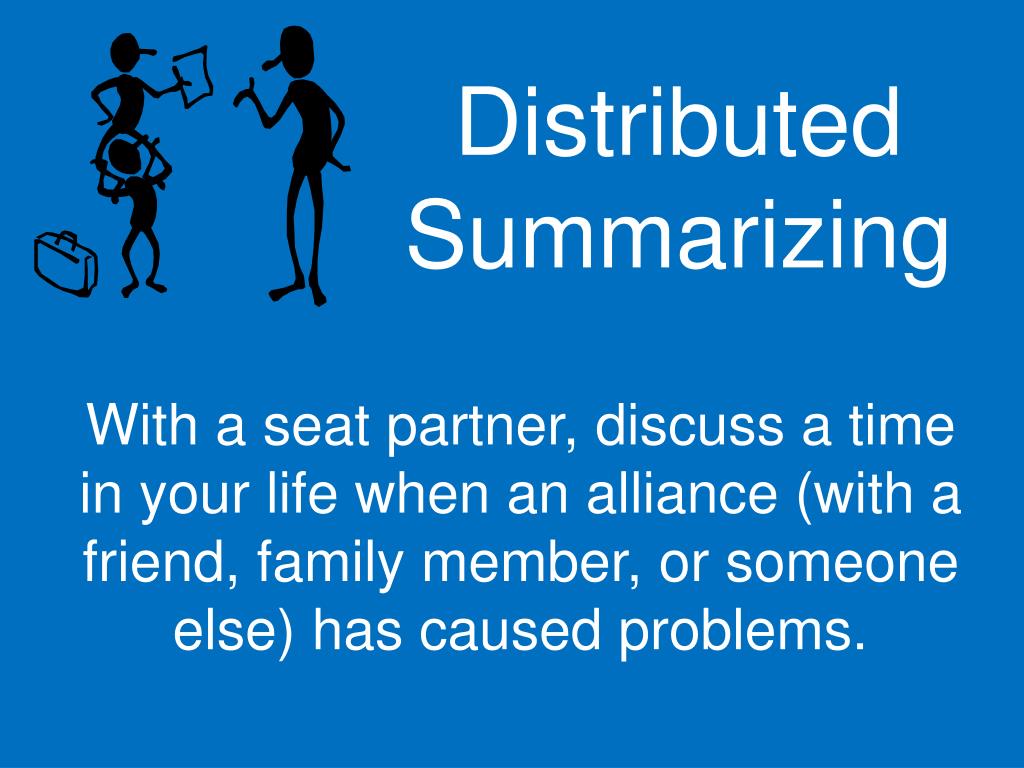 Distributed Summarizing

With a seat partner, discuss a time in your life when an alliance (with a friend, family member, or someone else) has caused problems.